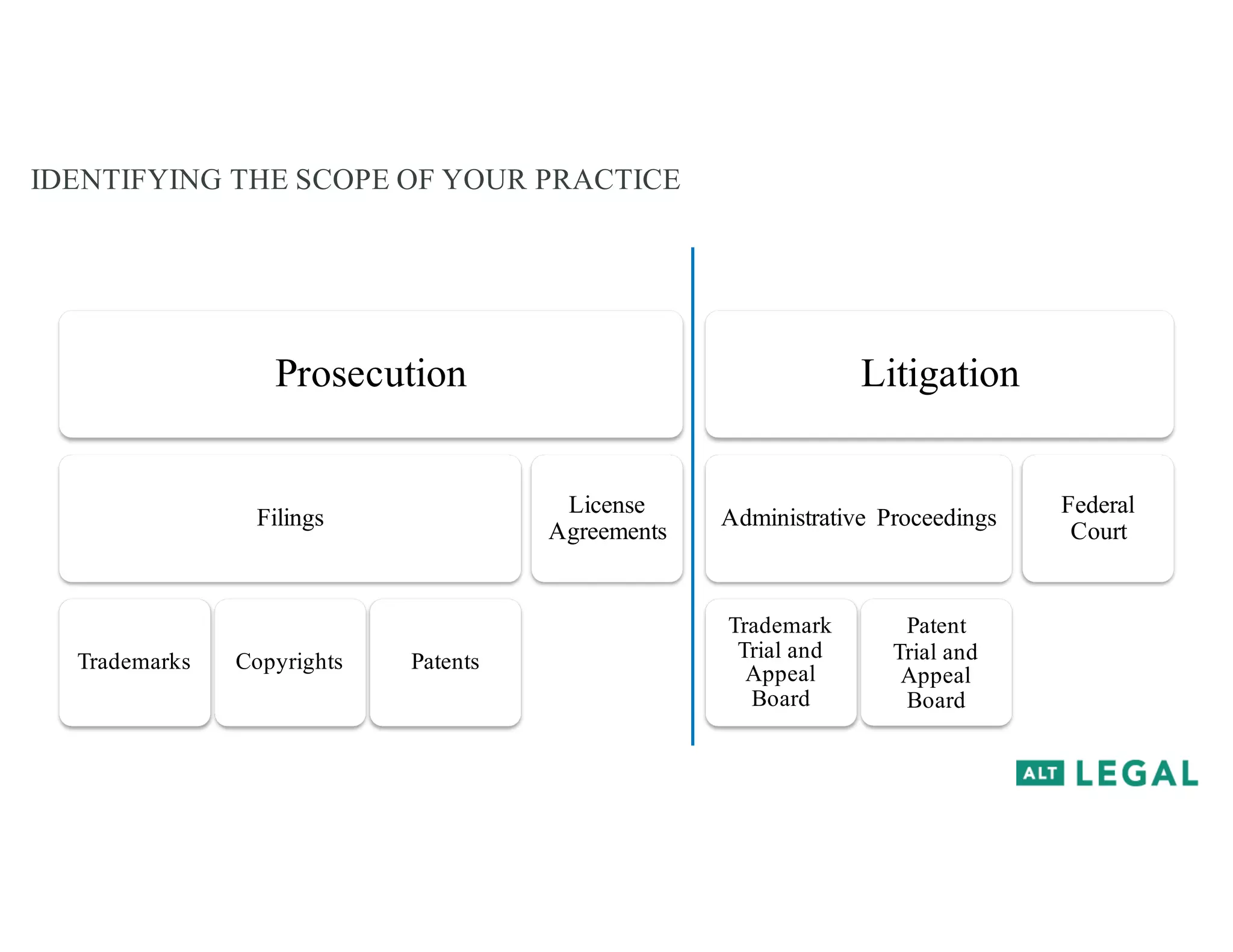 IDENTIFYING THE SCOPE OF YOUR PRACTICE

Prosecution

Filings

License Agreements

Trademarks

Copyrights

Patents

Litigation

Administrative Proceedings

Federal Court

Trademark Trial and Appeal Board

Patent Trial and Appeal Board

ALT LEGAL